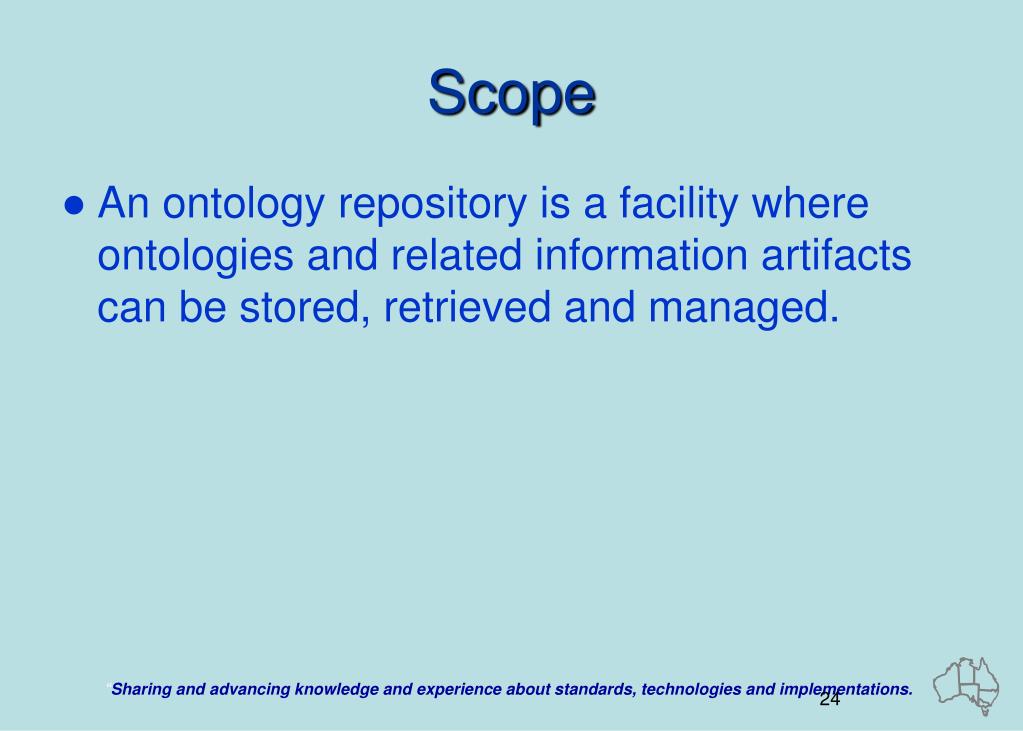 Scope

● An ontology repository is a facility where ontologies and related information artifacts can be stored, retrieved and managed.

"Sharing and advancing knowledge and experience about standards, technologies and implementations.

24